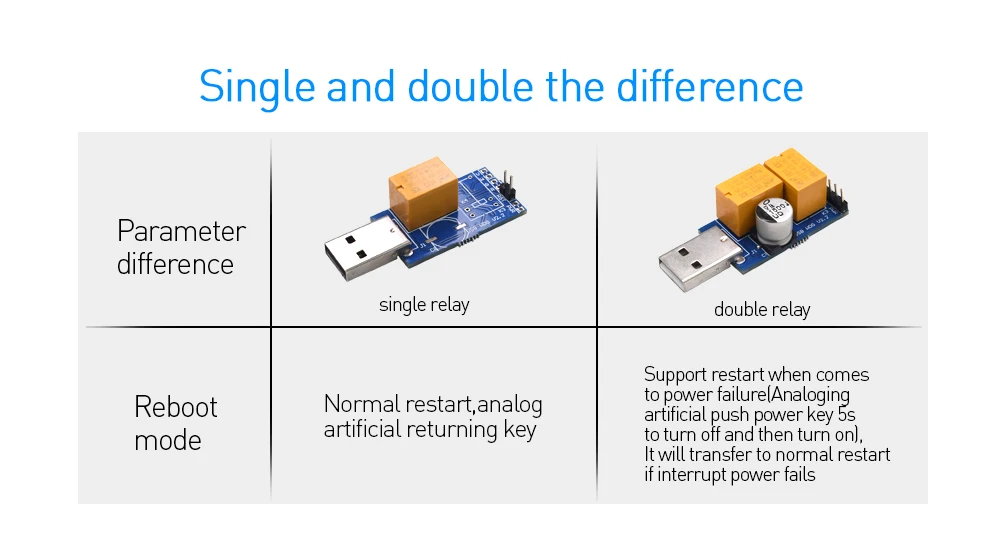 Single and double the difference

| Parameter difference | single relay | double relay |
|---|---|---|
| Reboot mode | Normal restart,analog artificial returning key | Support restart when comes to power failure(Analoging artificial push power key 5s to turn off and then turn on), It will transfer to normal restart if interrupt power fails |